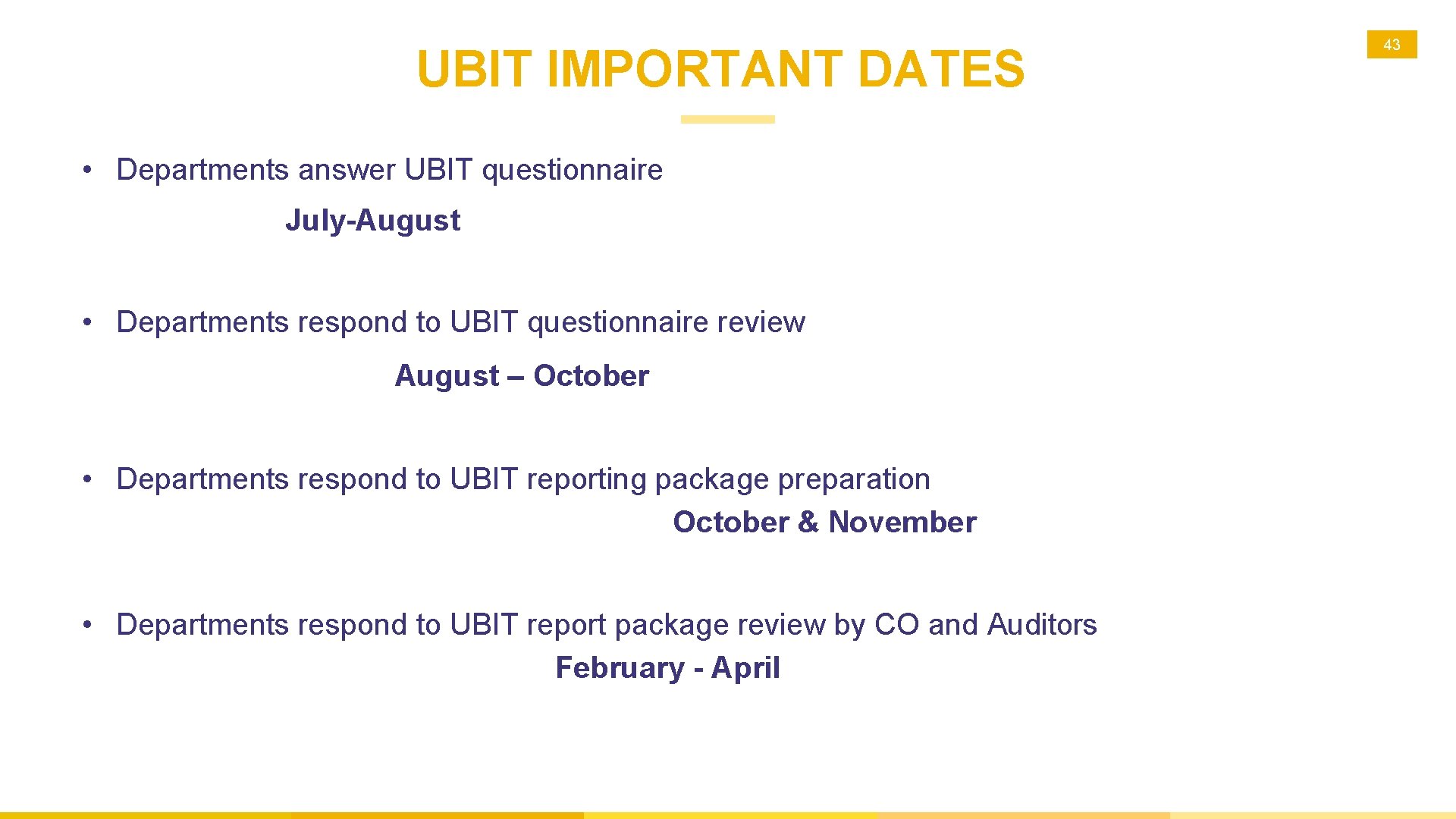 UBIT IMPORTANT DATES

43

• Departments answer UBIT questionnaire

July-August

• Departments respond to UBIT questionnaire review

August – October

• Departments respond to UBIT reporting package preparation

October & November

• Departments respond to UBIT report package review by CO and Auditors

February - April